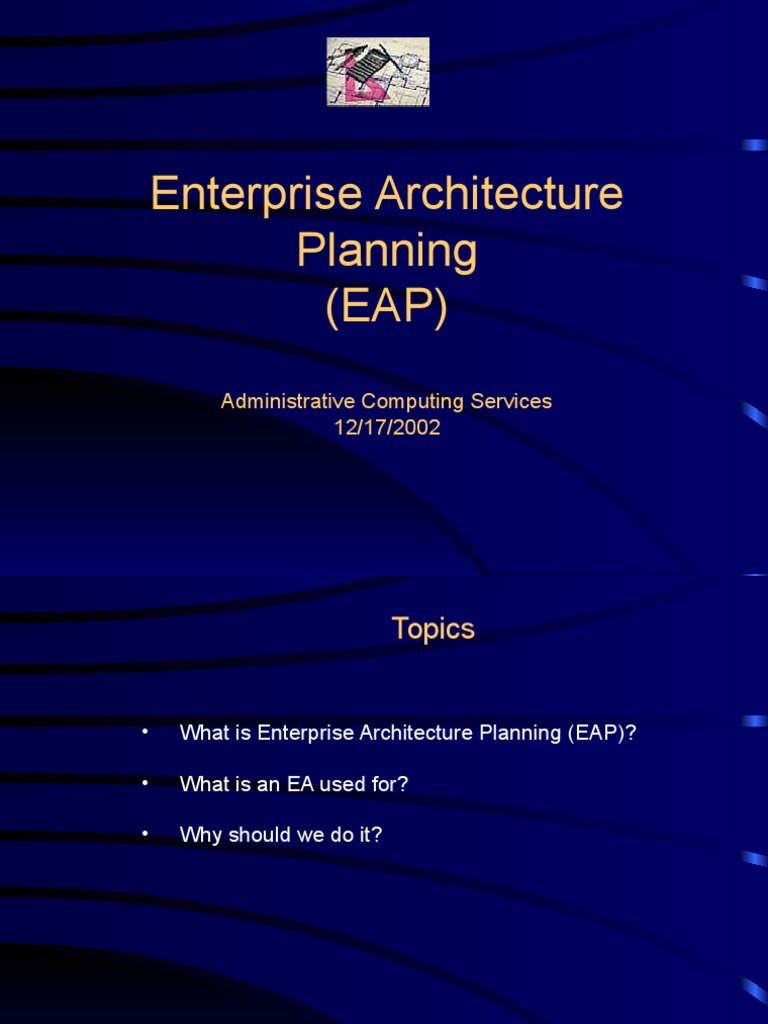 Enterprise Architecture Planning
(EAP)

Administrative Computing Services
12/17/2002

Topics

• What is Enterprise Architecture Planning (EAP)?

• What is an EA used for?

• Why should we do it?